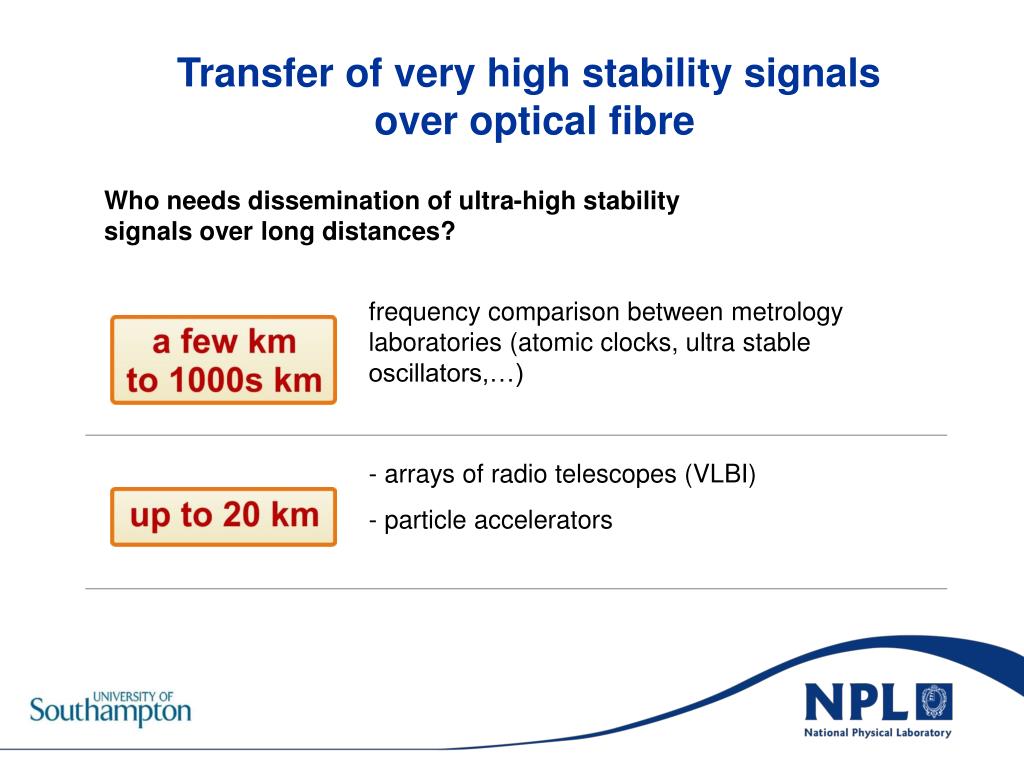 Transfer of very high stability signals over optical fibre

Who needs dissemination of ultra-high stability signals over long distances?

a few km to 1000s km

frequency comparison between metrology laboratories (atomic clocks, ultra stable oscillators,…)

up to 20 km

- arrays of radio telescopes (VLBI)

- particle accelerators

UNIVERSITY OF Southampton

NPL

National Physical Laboratory